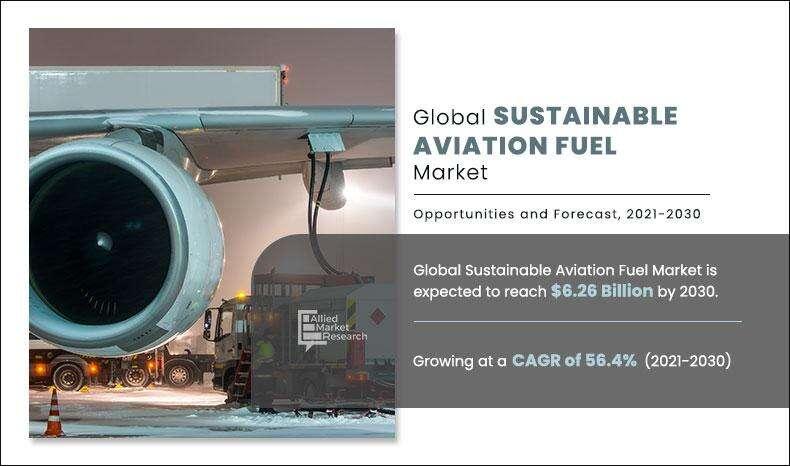 Global SUSTAINABLE AVIATION FUEL Market

Opportunities and Forecast, 2021-2030

Global Sustainable Aviation Fuel Market is expected to reach $6.26 Billion by 2030.

Growing at a CAGR of 56.4% (2021-2030)

Allied Market Research